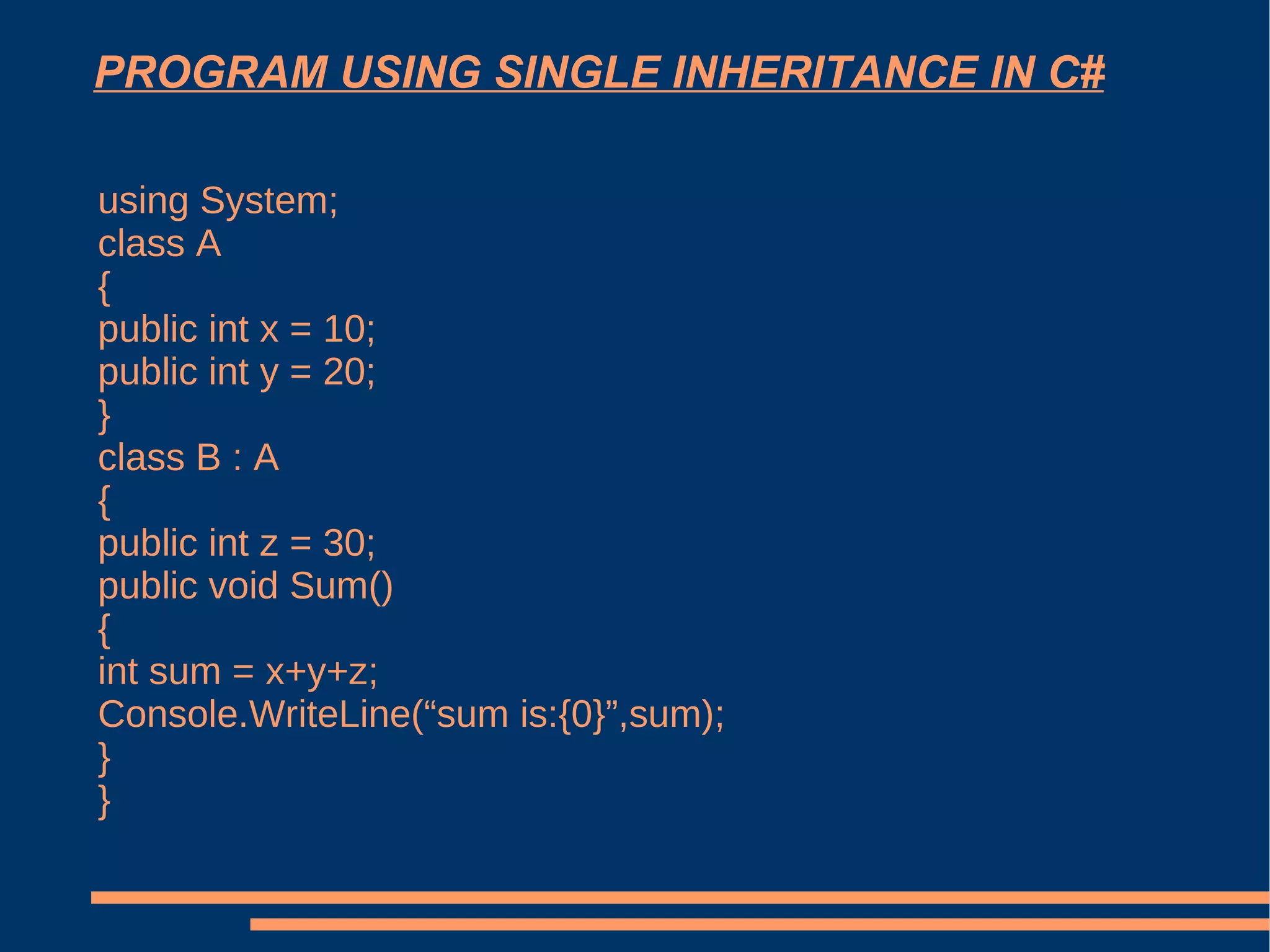 PROGRAM USING SINGLE INHERITANCE IN C#

using System;
class A
{
public int x = 10;
public int y = 20;
}
class B : A
{
public int z = 30;
public void Sum()
{
int sum = x+y+z;
Console.WriteLine(“sum is:{0}”,sum);
}
}